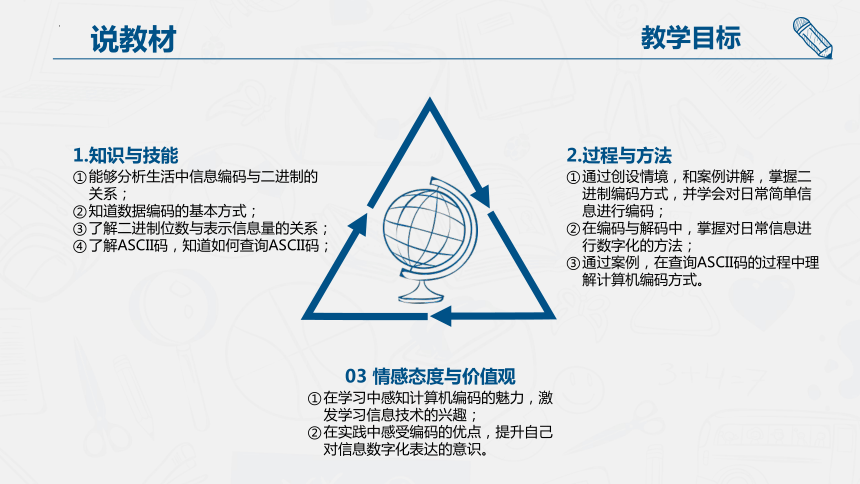 说教材

教学目标

1.知识与技能
①能够分析生活中信息编码与二进制的关系；
②知道数据编码的基本方式；
③了解二进制位数与表示信息量的关系；
④了解ASCII码，知道如何查询ASCII码；

2.过程与方法
①通过创设情境，和案例讲解，掌握二进制编码方式，并学会对日常简单信息进行编码；
②在编码与解码中，掌握对日常信息进行数字化的方法；
③通过案例，在查询ASCII码的过程中理解计算机编码方式。

03 情感态度与价值观
①在学习中感知计算机编码的魅力，激发学习信息技术的兴趣；
②在实践中感受编码的优点，提升自己对信息数字化表达的意识。